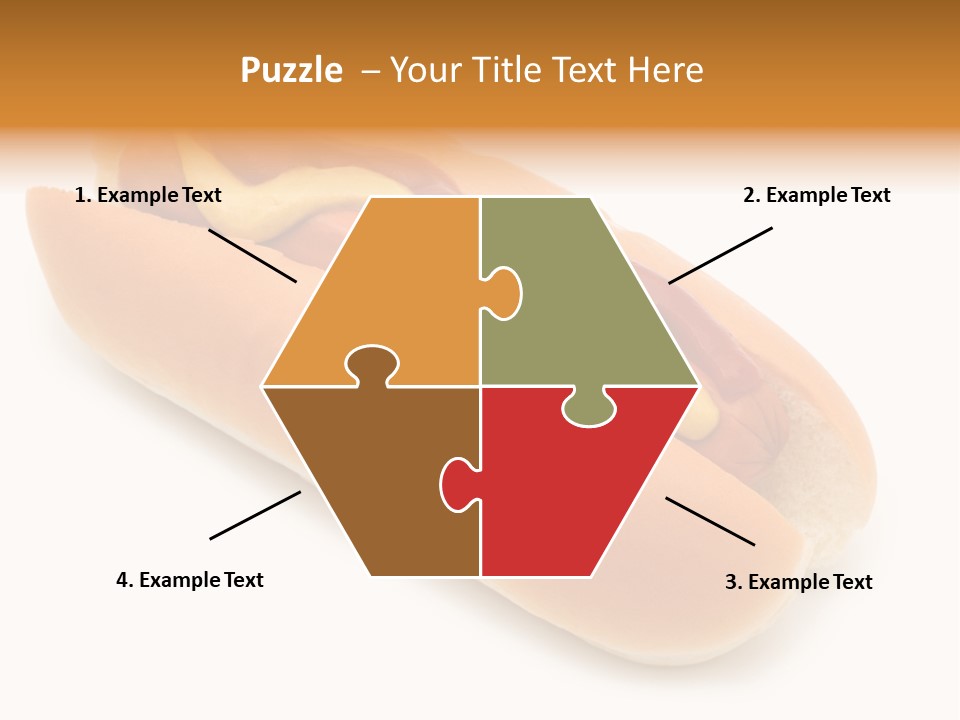 Puzzle – Your Title Text Here

1. Example Text

2. Example Text

4. Example Text

3. Example Text